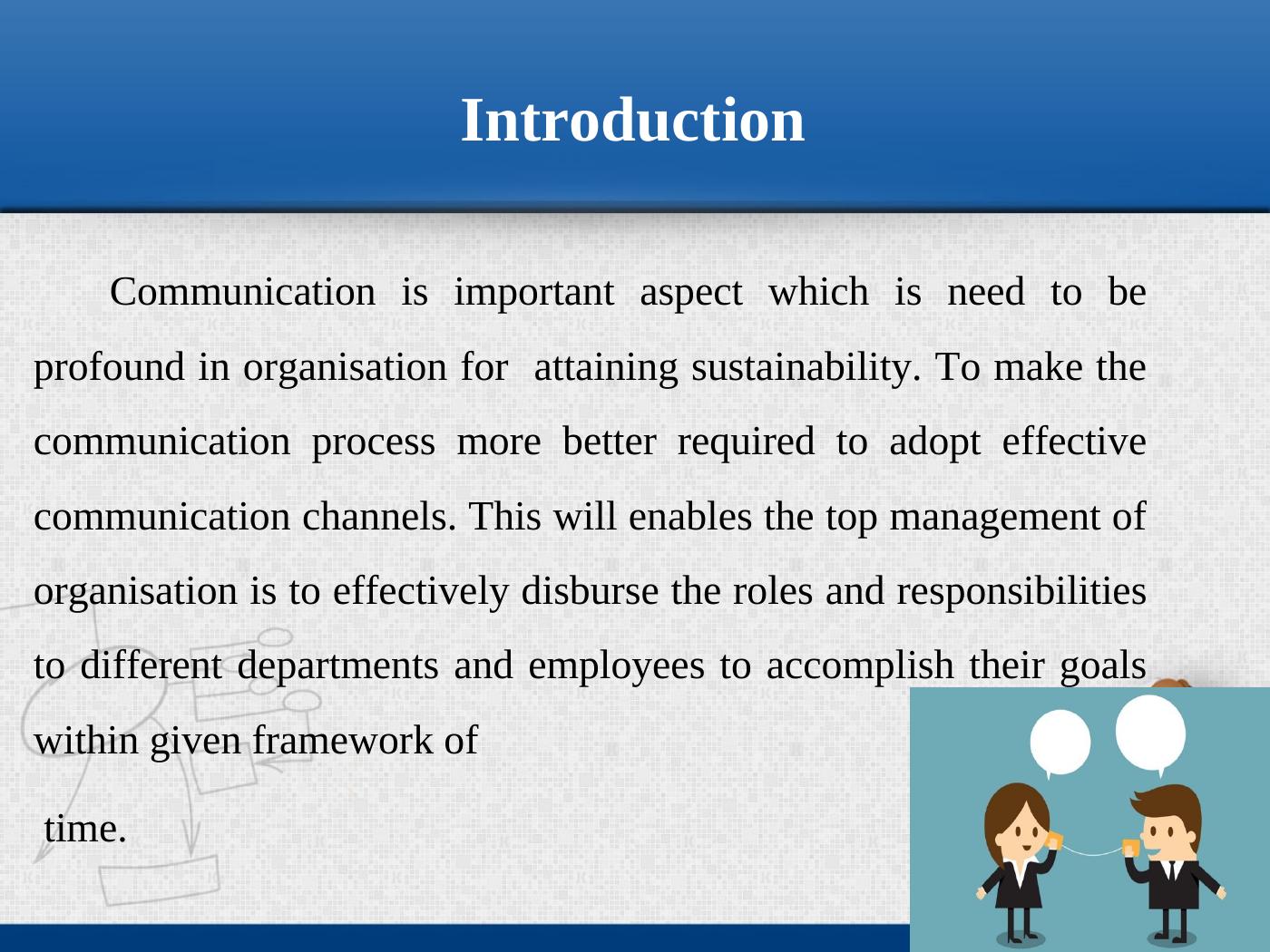 Introduction

Communication is important aspect which is need to be profound in organisation for attaining sustainability. To make the communication process more better required to adopt effective communication channels. This will enables the top management of organisation is to effectively disburse the roles and responsibilities to different departments and employees to accomplish their goals within given framework of

time.